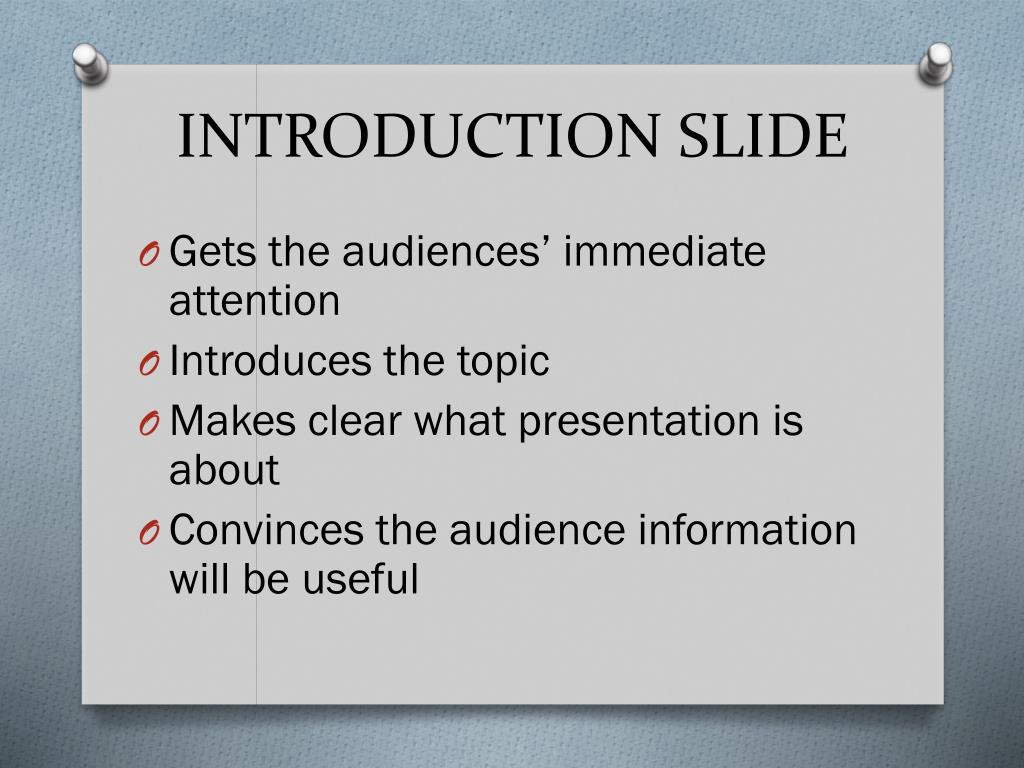 INTRODUCTION SLIDE

O Gets the audiences’ immediate attention

O Introduces the topic

O Makes clear what presentation is about

O Convinces the audience information will be useful